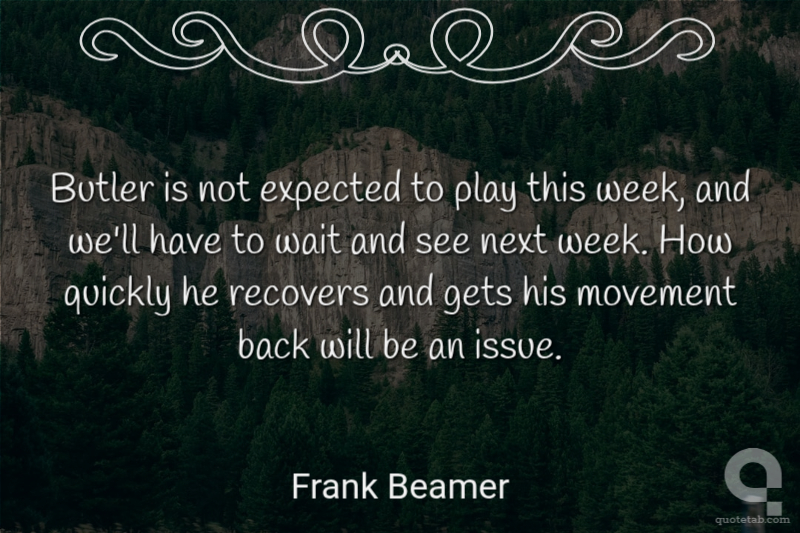 Butler is not expected to play this week, and we'll have to wait and see next week. How quickly he recovers and gets his movement back will be an issue.

Frank Beamer

quotetab.com